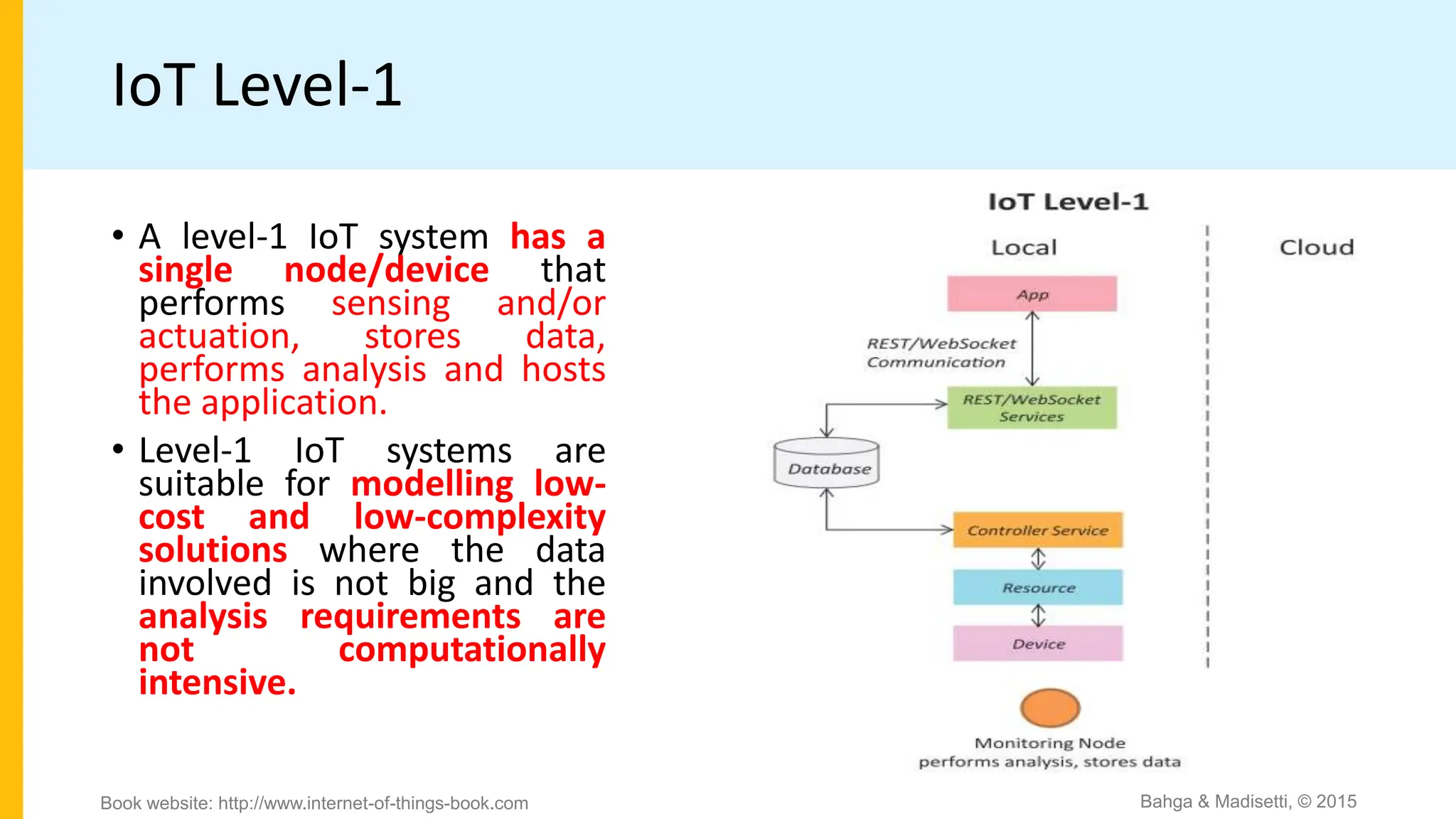 IoT Level-1

• A level-1 IoT system has a single node/device that performs sensing and/or actuation, stores data, performs analysis and hosts the application.

• Level-1 IoT systems are suitable for modelling low-cost and low-complexity solutions where the data involved is not big and the analysis requirements are not computationally intensive.

IoT Level-1

Local

Cloud

App

REST/WebSocket Communication

REST/WebSocket Services

Database

Controller Service

Resource

Device

Monitoring Node performs analysis, stores data

Book website: http://www.internet-of-things-book.com

Bahga & Madisetti, © 2015